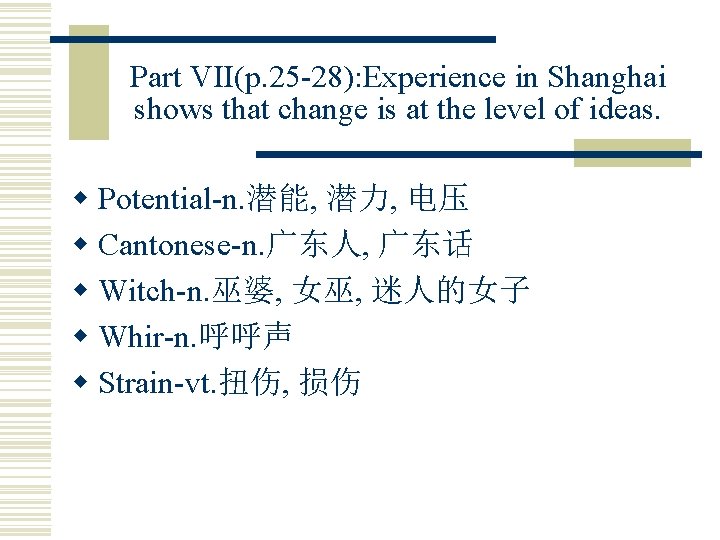 Part VII(p.25-28):Experience in Shanghai shows that change is at the level of ideas.

Potential-n.潜能, 潜力, 电压

Cantonese-n.广东人, 广东话

Witch-n.巫婆, 女巫, 迷人的女子

Whir-n.呼呼声

Strain-vt.扭伤, 损伤